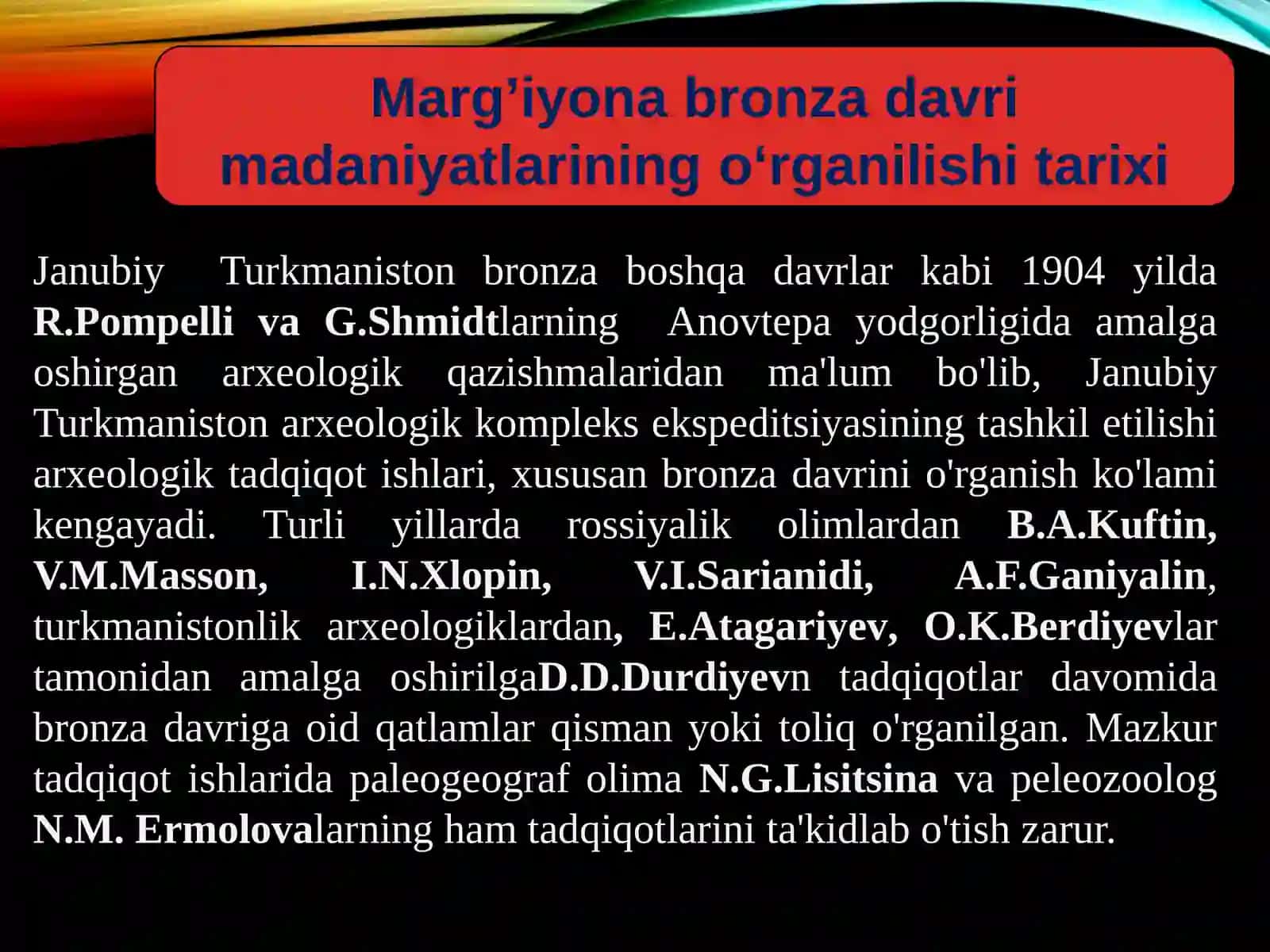 Marg’iyona bronza davri madaniyatlarining o‘rganilishi tarixi

Janubiy Turkmaniston bronza boshqa davrlar kabi 1904 yilda R.Pompelli va G.Shmidtlarning Anovtepa yodgorligida amalga oshirgan arxeologik qazishmalaridan ma'lum bo'lib, Janubiy Turkmaniston arxeologik kompleks ekspeditsiyasining tashkil etilishi arxeologik tadqiqot ishlari, xususan bronza davrini o'rganish ko'lami kengayadi. Turli yillarda rossiyalik olimlardan B.A.Kuftin, V.M.Masson, I.N.Xlopin, V.I.Sarianidi, A.F.Ganiyalin, turkmanistonlik arxeologiklardan, E.Atagariyev, O.K.Berdiyevlar tamonidan amalga oshirilgaD.D.Durdiyevn tadqiqotlar davomida bronza davriga oid qatlamlar qisman yoki toliq o'rganilgan. Mazkur tadqiqot ishlarida paleogeograf olima N.G.Lisitsina va peleozoolog N.M. Ermolovalarning ham tadqiqotlarini ta'kidlab o'tish zarur.